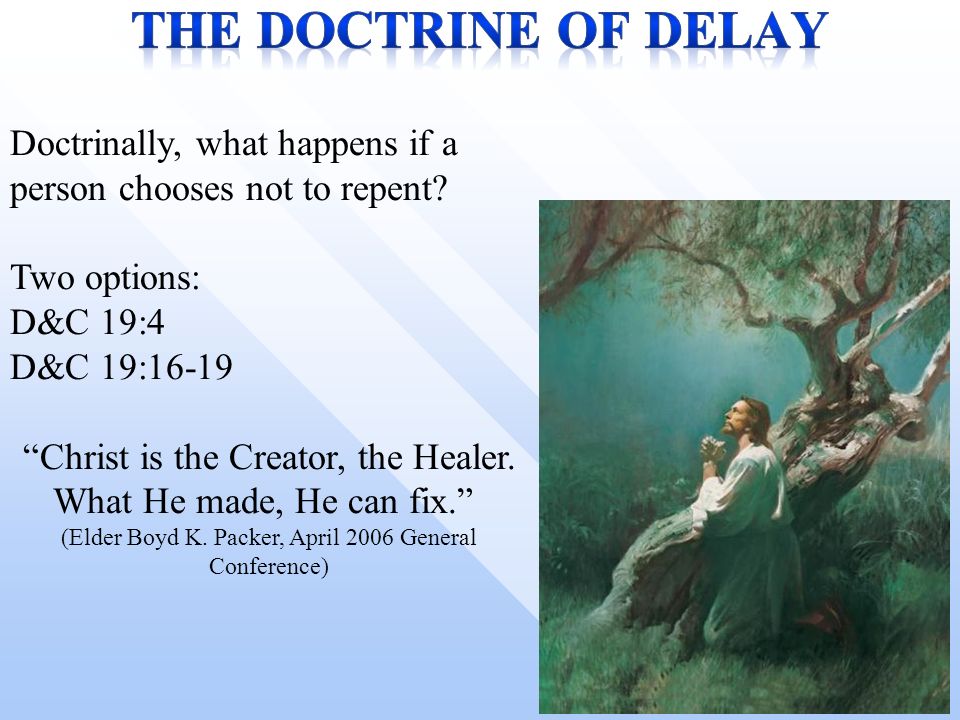 THE DOCTRINE OF DELAY

Doctrinally, what happens if a person chooses not to repent?

Two options:
D&C 19:4
D&C 19:16-19

“Christ is the Creator, the Healer. What He made, He can fix.”
(Elder Boyd K. Packer, April 2006 General Conference)